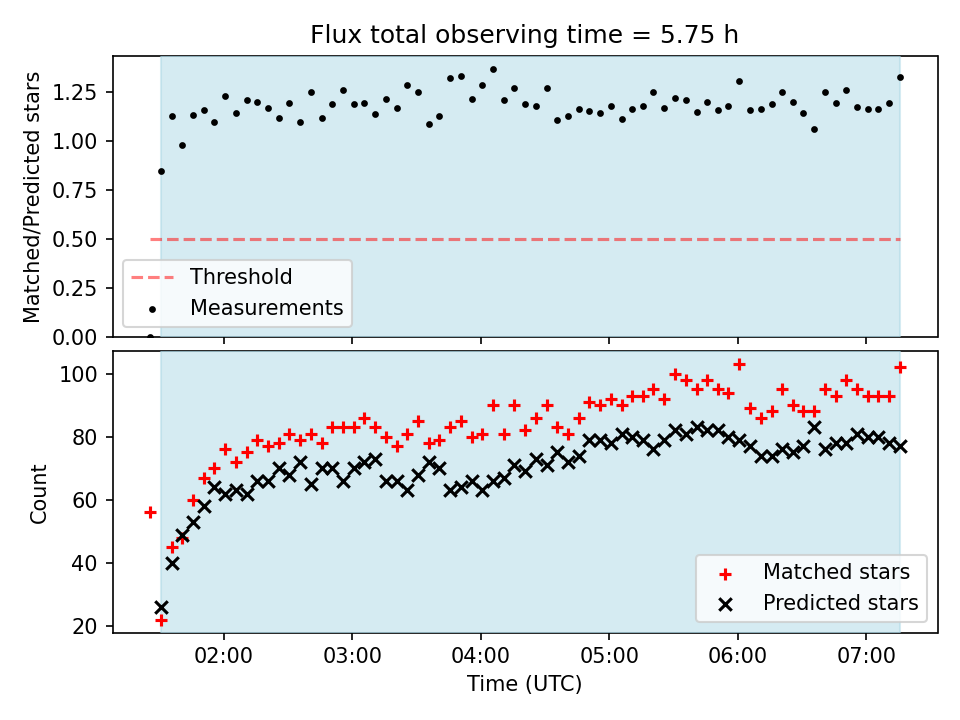 Flux total observing time = 5.75 h

Matched/Predicted stars

1.25
1.00
0.75
0.50
0.25
0.00

Threshold
Measurements

Count

100
80
60
40
20

Matched stars
Predicted stars

02:00
03:00
04:00
05:00
06:00
07:00

Time (UTC)